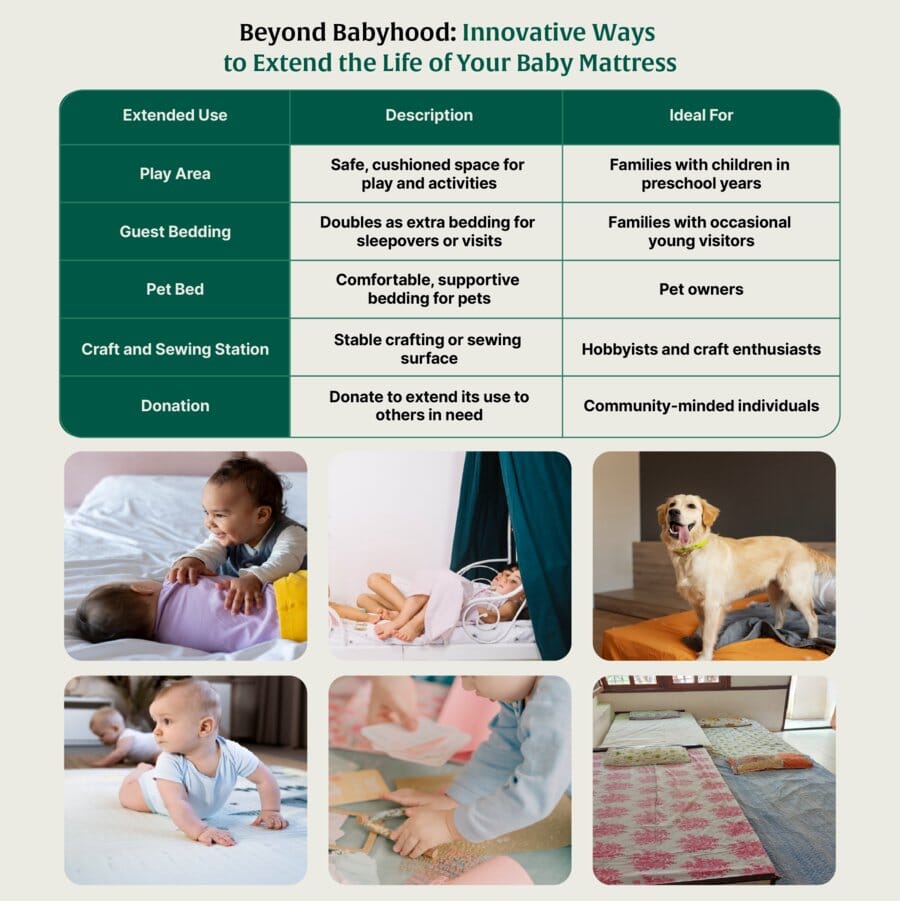 Beyond Babyhood: Innovative Ways to Extend the Life of Your Baby Mattress

| Extended Use | Description | Ideal For |
|---|---|---|
| Play Area | Safe, cushioned space for play and activities | Families with children in preschool years |
| Guest Bedding | Doubles as extra bedding for sleepovers or visits | Families with occasional young visitors |
| Pet Bed | Comfortable, supportive bedding for pets | Pet owners |
| Craft and Sewing Station | Stable crafting or sewing surface | Hobbyists and craft enthusiasts |
| Donation | Donate to extend its use to others in need | Community-minded individuals |